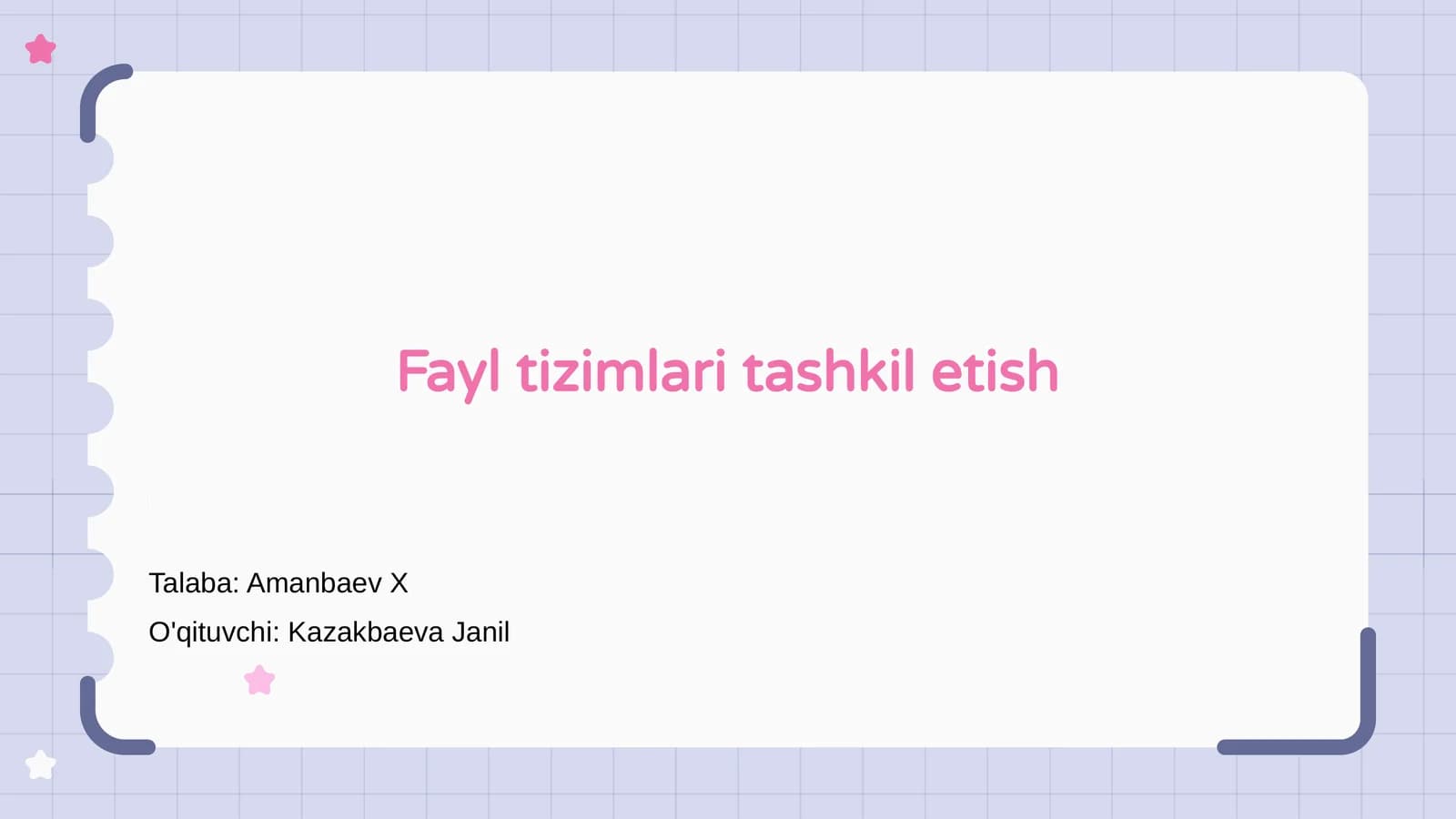 Fayl tizimlari tashkil etish

Talaba: Amanbaev X
O'qituvchi: Kazakbaeva Janil